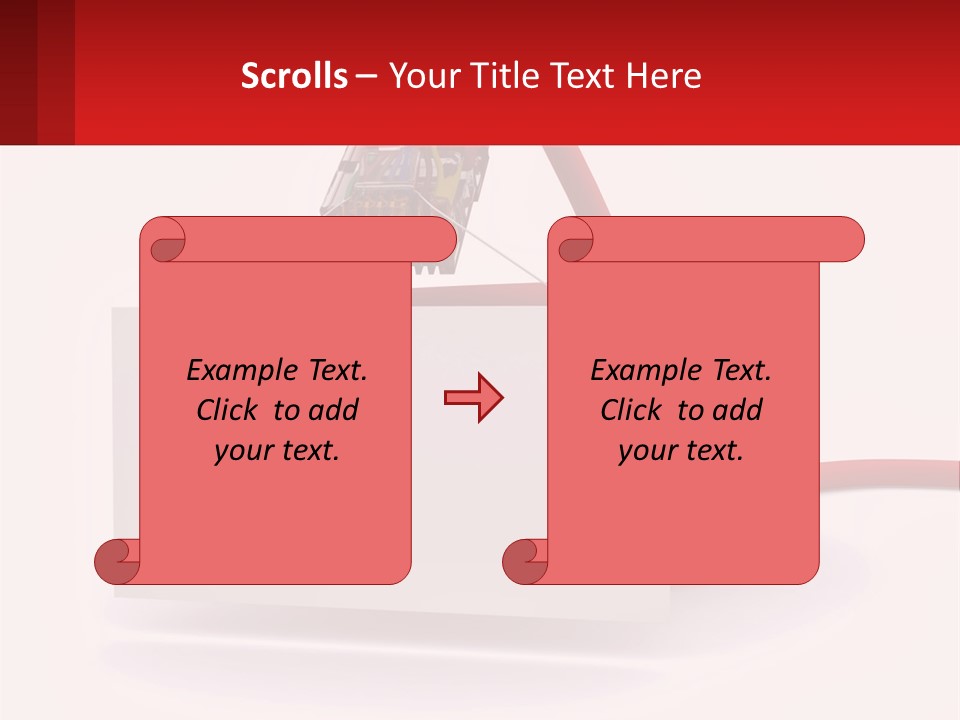 Scrolls – Your Title Text Here

Example Text. Click to add your text.

Example Text. Click to add your text.